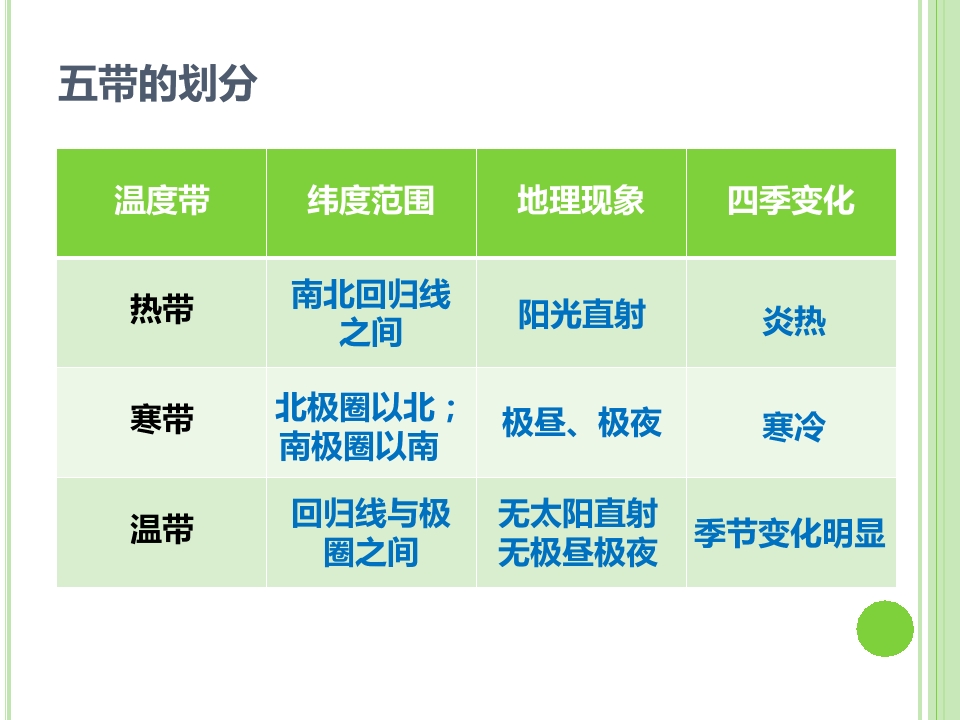 五带的划分

| 温度带 | 纬度范围 | 地理现象 | 四季变化 |
|---|---|---|---|
| 热带 | 南北回归线之间 | 阳光直射 | 炎热 |
| 寒带 | 北极圈以北；南极圈以南 | 极昼、极夜 | 寒冷 |
| 温带 | 回归线与极圈之间 | 无太阳直射 无极昼极夜 | 季节变化明显 |